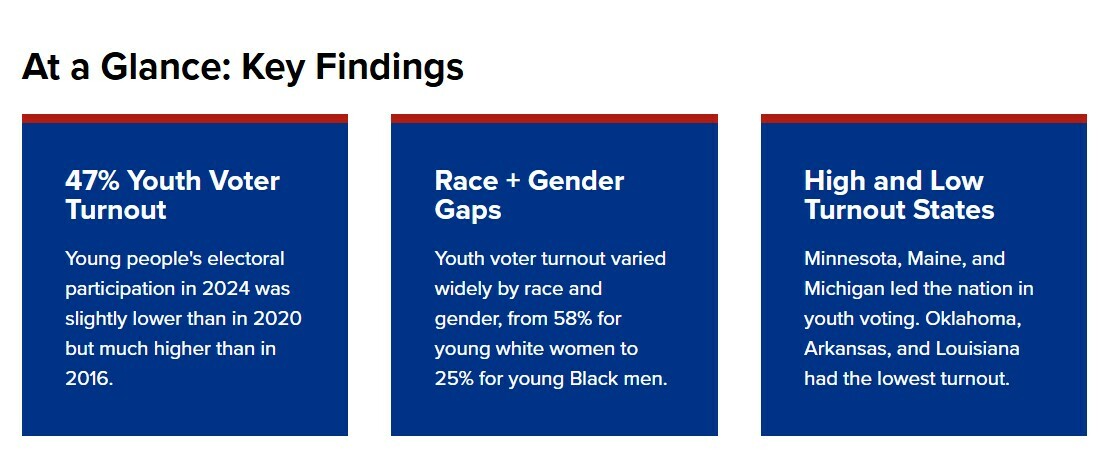 At a Glance: Key Findings

47% Youth Voter Turnout

Young people's electoral participation in 2024 was slightly lower than in 2020 but much higher than in 2016.

Race + Gender Gaps

Youth voter turnout varied widely by race and gender, from 58% for young white women to 25% for young Black men.

High and Low Turnout States

Minnesota, Maine, and Michigan led the nation in youth voting. Oklahoma, Arkansas, and Louisiana had the lowest turnout.